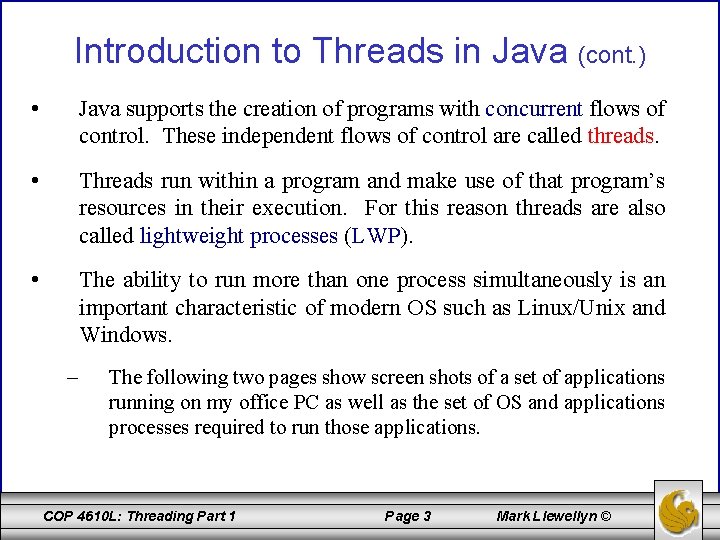 Introduction to Threads in Java (cont.)

• Java supports the creation of programs with concurrent flows of control. These independent flows of control are called threads.

• Threads run within a program and make use of that program's resources in their execution. For this reason threads are also called lightweight processes (LWP).

• The ability to run more than one process simultaneously is an important characteristic of modern OS such as Linux/Unix and Windows.

– The following two pages show screen shots of a set of applications running on my office PC as well as the set of OS and applications processes required to run those applications.

COP 4610L: Threading Part 1 Page 3 Mark Llewellyn ©